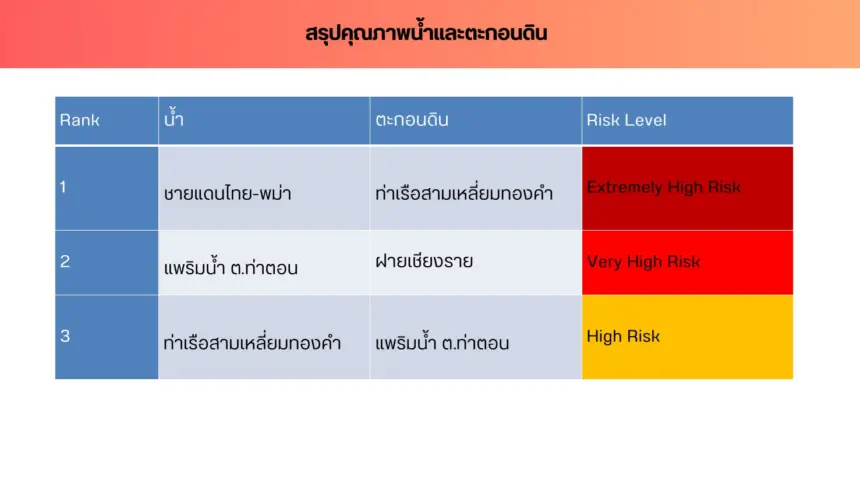 สรุปคุณภาพน้ำและตะกอนดิน

| Rank | น้ำ | ตะกอนดิน | Risk Level |
|---|---|---|---|
| 1 | ชายแดนไทย-พม่า | ท่าเรือสามเหลี่ยมทองคำ | Extremely High Risk |
| 2 | แพริมน้ำ ต.ท่าตอน | ฝายเชียงราย | Very High Risk |
| 3 | ท่าเรือสามเหลี่ยมทองคำ | แพริมน้ำ ต.ท่าตอน | High Risk |